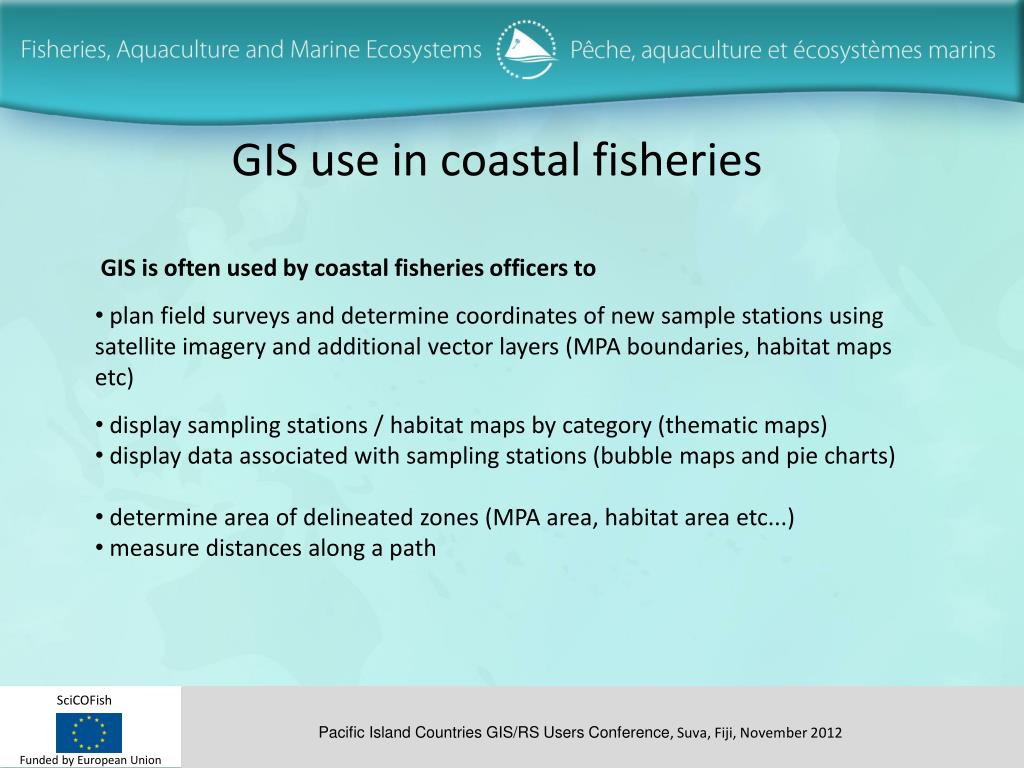 Fisheries, Aquaculture and Marine Ecosystems

Pêche, aquaculture et écosystèmes marins

GIS use in coastal fisheries

GIS is often used by coastal fisheries officers to

• plan field surveys and determine coordinates of new sample stations using satellite imagery and additional vector layers (MPA boundaries, habitat maps etc)

• display sampling stations / habitat maps by category (thematic maps)
• display data associated with sampling stations (bubble maps and pie charts)

• determine area of delineated zones (MPA area, habitat area etc...)
• measure distances along a path

SciCOFish

Funded by European Union

Pacific Island Countries GIS/RS Users Conference, Suva, Fiji, November 2012